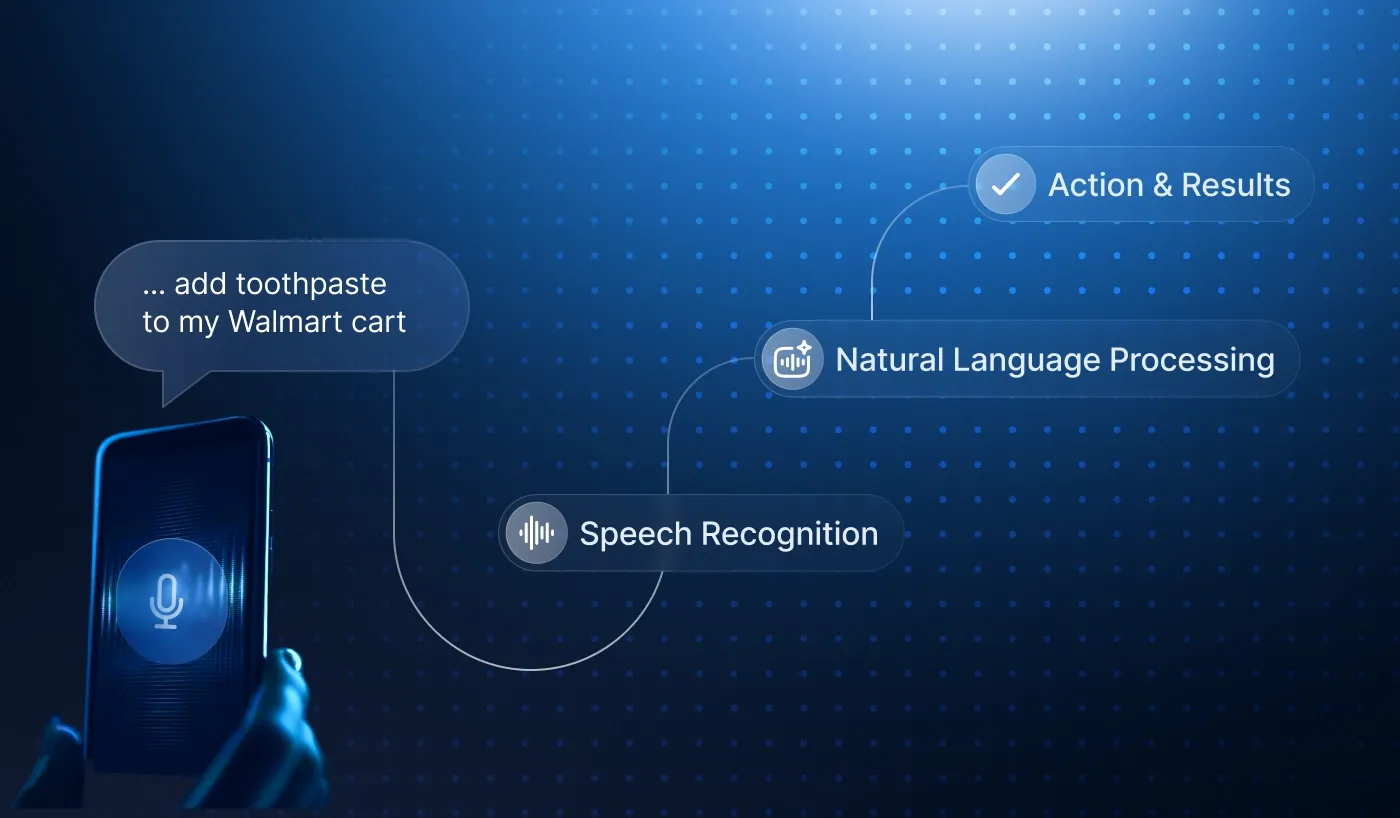 ... add toothpaste to my Walmart cart

Speech Recognition

Natural Language Processing

Action & Results